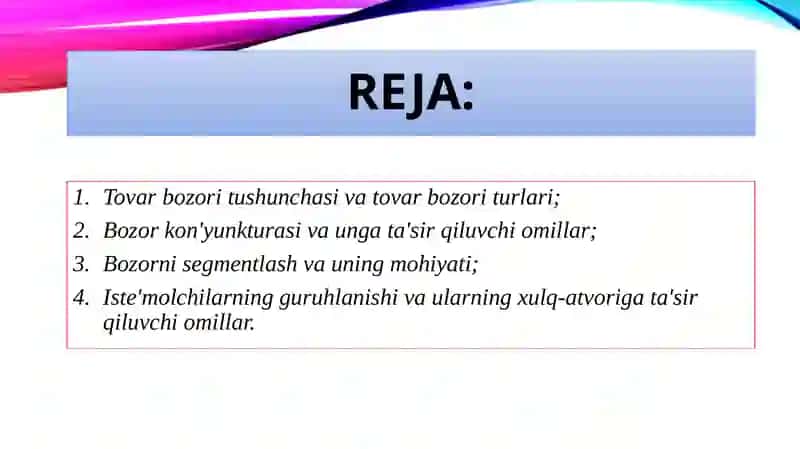 REJA:

1. Tovar bozori tushunchasi va tovar bozori turlari;
2. Bozor kon'yunkturasi va unga ta'sir qiluvchi omillar;
3. Bozorni segmentlash va uning mohiyati;
4. Iste'molchilarning guruhlanishi va ularning xulq-atvoriga ta'sir qiluvchi omillar.